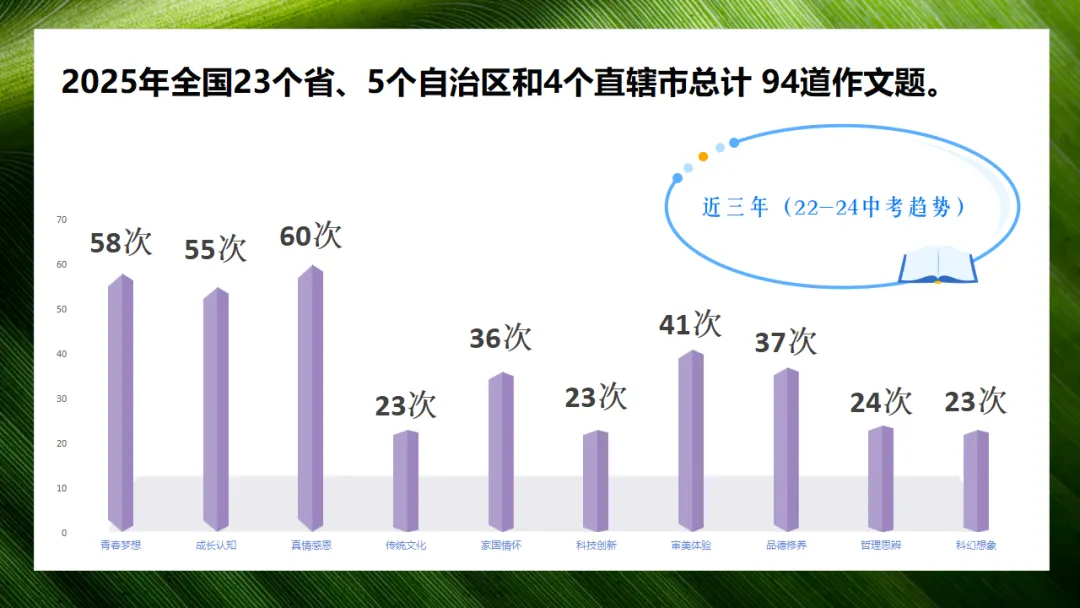 2025年全国23个省、5个自治区和4个直辖市总计 94道作文题。

近三年（22—24中考趋势）

70
60
50
40
30
20
10
0

58次
55次
60次
23次
36次
23次
41次
37次
24次
23次

青春梦想
成长认知
真情感恩
传统文化
家国情怀
科技创新
审美体验
品德修养
哲理思辨
科幻想象